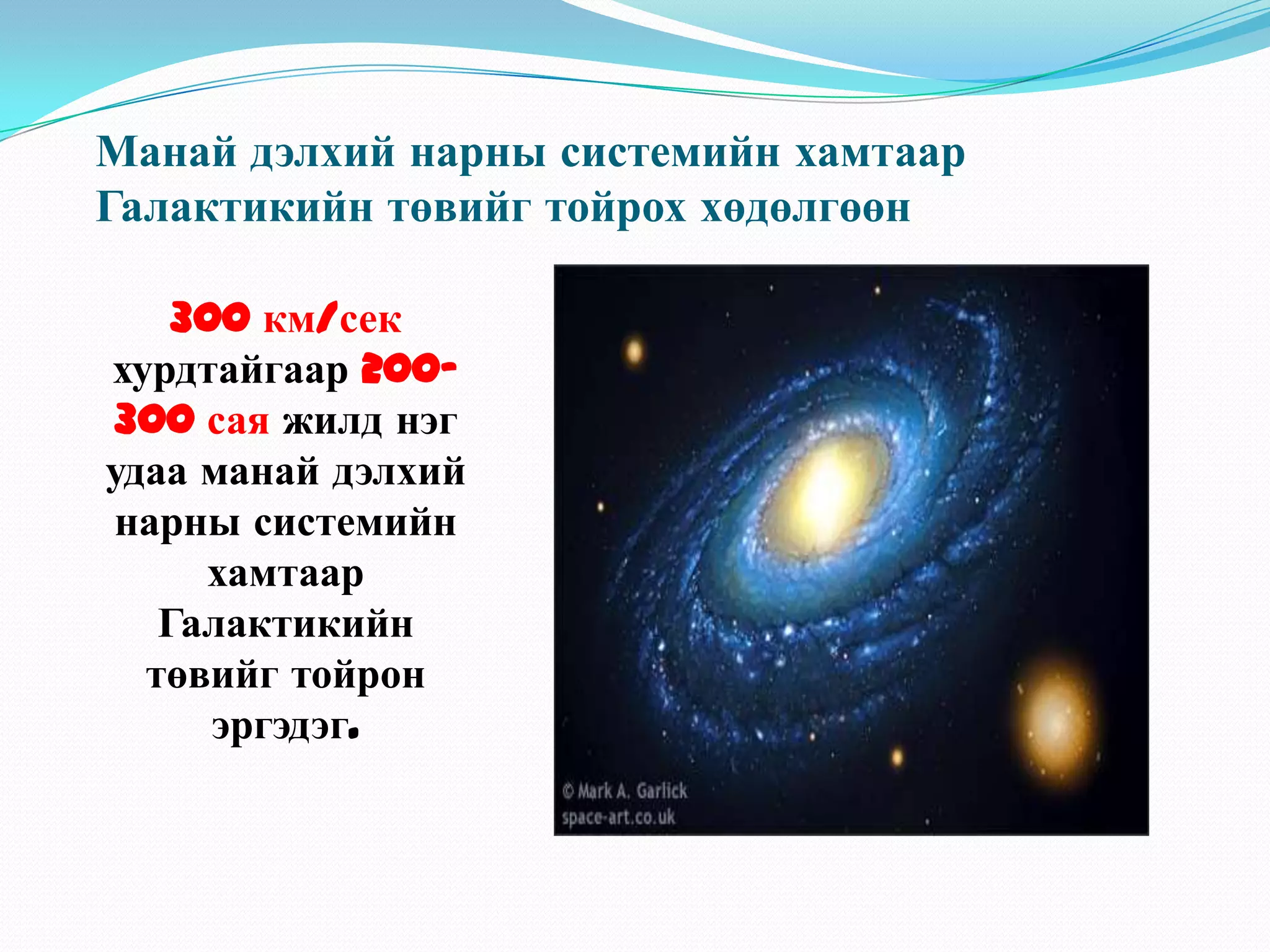 Манай дэлхий нарны системийн хамтаар Галактикийн төвийг тойрох хөдөлгөөн

300 км/сек хурдтайгаар 200-300 сая жилд нэг удаа манай дэлхий нарны системийн хамтаар Галактикийн төвийг тойрон эргэдэг.

© Mark A. Garlick
space-art.co.uk